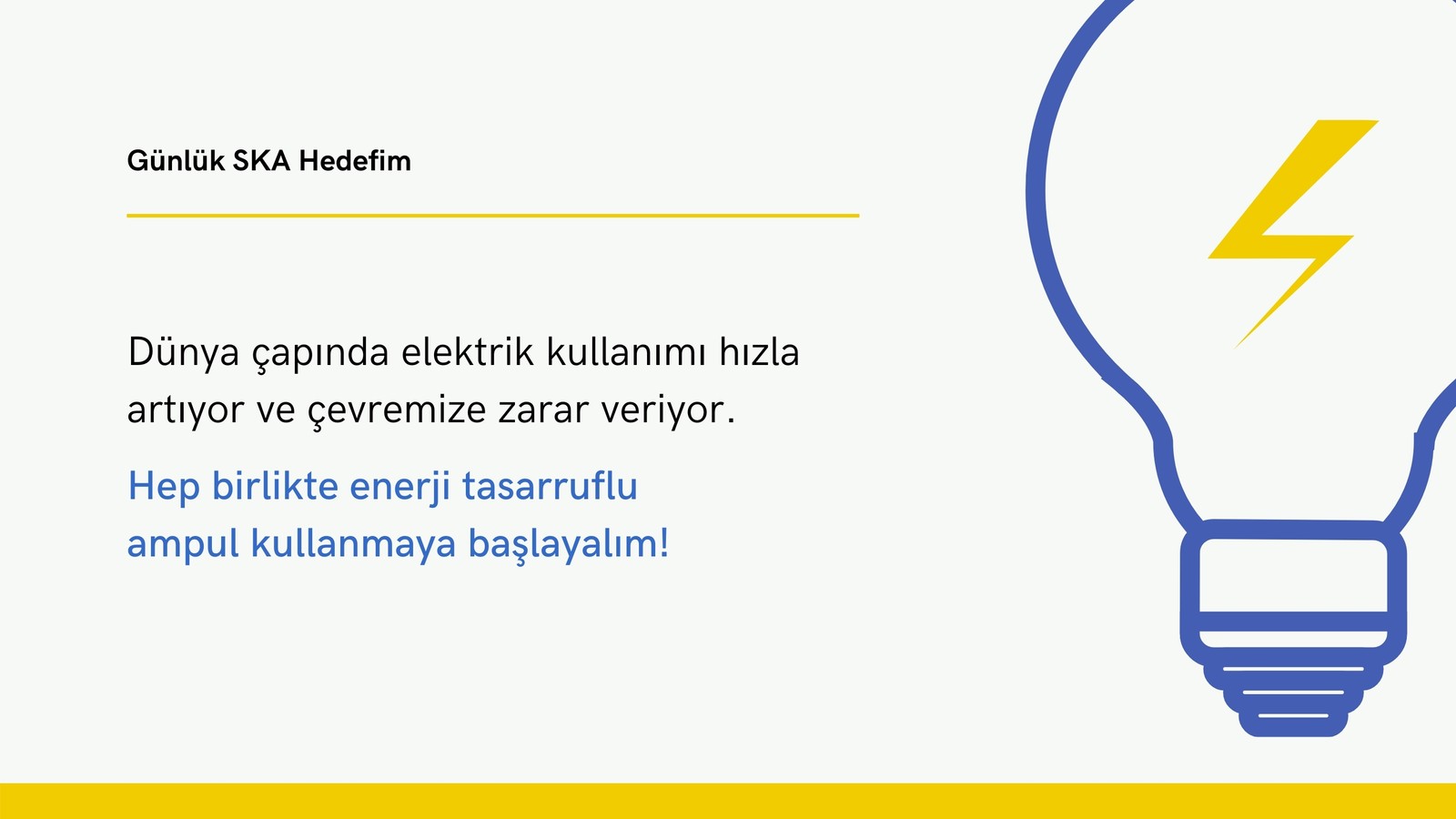 Günlük SKA Hedefim

Dünya çapında elektrik kullanımı hızla artıyor ve çevremize zarar veriyor.

Hep birlikte enerji tasarruflu ampul kullanmaya başlayalım!